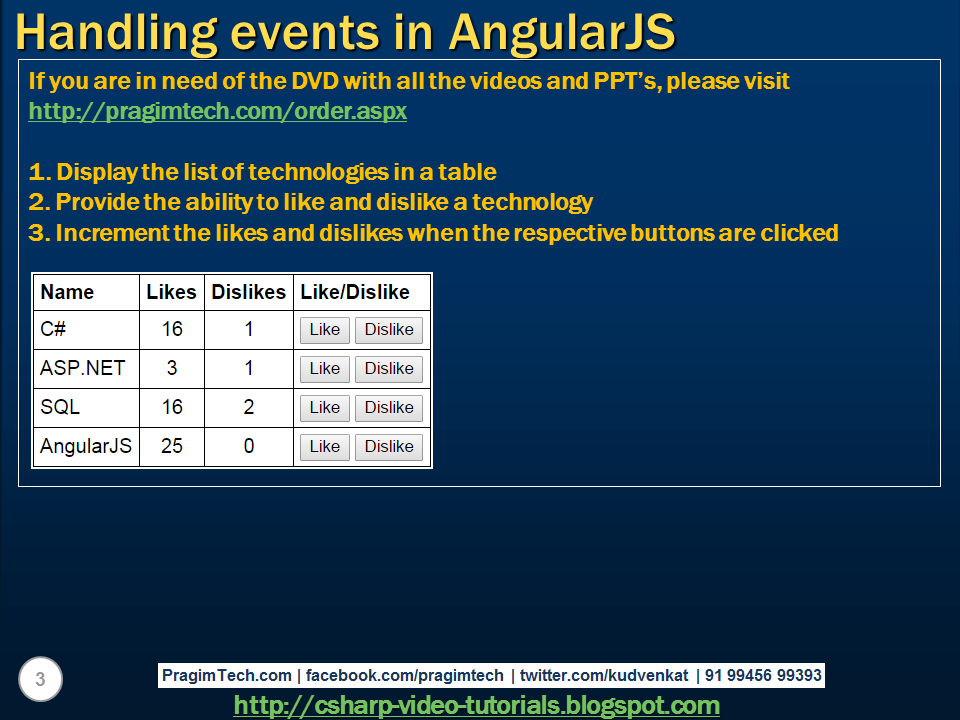 Handling events in AngularJS

If you are in need of the DVD with all the videos and PPT's, please visit
http://pragimtech.com/order.aspx

1. Display the list of technologies in a table
2. Provide the ability to like and dislike a technology
3. Increment the likes and dislikes when the respective buttons are clicked

| Name | Likes | Dislikes | Like/Dislike |
|---|---|---|---|
| C# | 16 | 1 | Like Dislike |
| ASP.NET | 3 | 1 | Like Dislike |
| SQL | 16 | 2 | Like Dislike |
| AngularJS | 25 | 0 | Like Dislike |

3

PragimTech.com | facebook.com/pragimtech | twitter.com/kudvenkat | 91 99456 99393

http://csharp-video-tutorials.blogspot.com